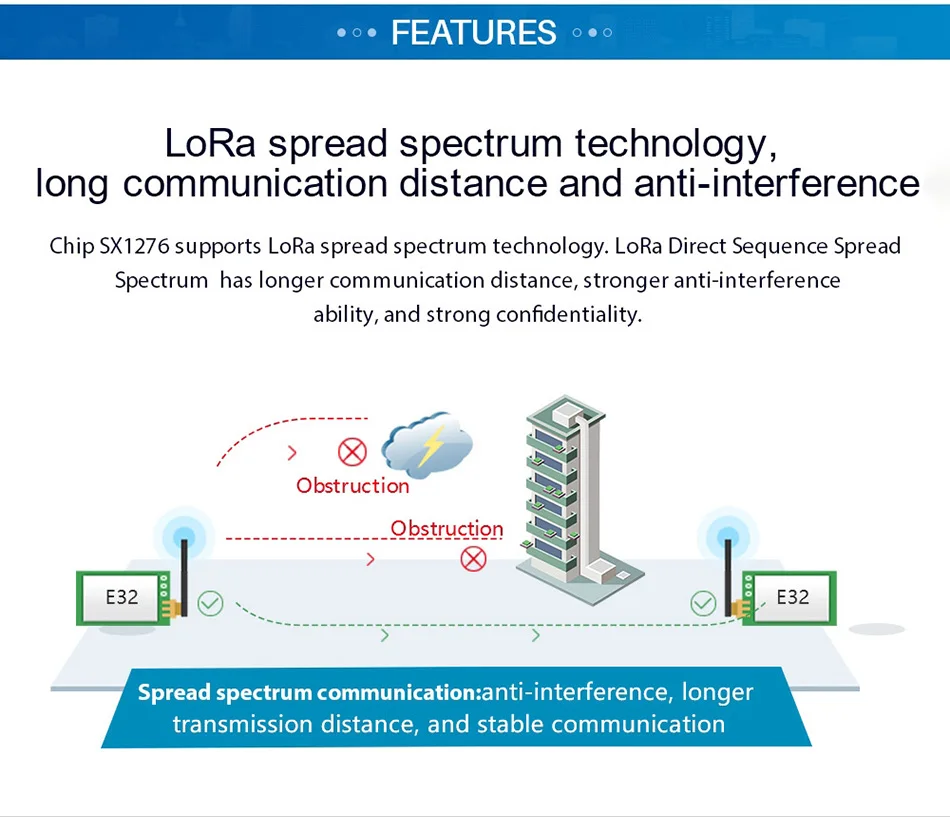 FEATURES

LoRa spread spectrum technology, long communication distance and anti-interference

Chip SX1276 supports LoRa spread spectrum technology. LoRa Direct Sequence Spread Spectrum has longer communication distance, stronger anti-interference ability, and strong confidentiality.

Obstruction

Obstruction

E32

E32

Spread spectrum communication:anti-interference, longer transmission distance, and stable communication